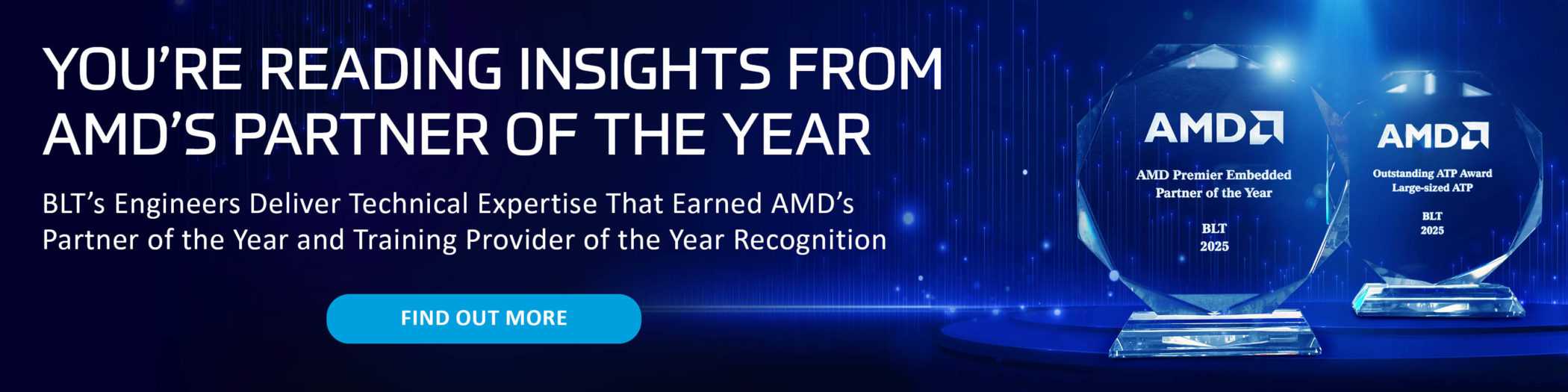 YOU'RE READING INSIGHTS FROM AMD'S PARTNER OF THE YEAR

BLT's Engineers Deliver Technical Expertise That Earned AMD's Partner of the Year and Training Provider of the Year Recognition

FIND OUT MORE

AMD
AMD Premier Embedded Partner of the Year
BLT
2025

AMD
Outstanding ATP Award
Large-sized ATP
BLT
2025